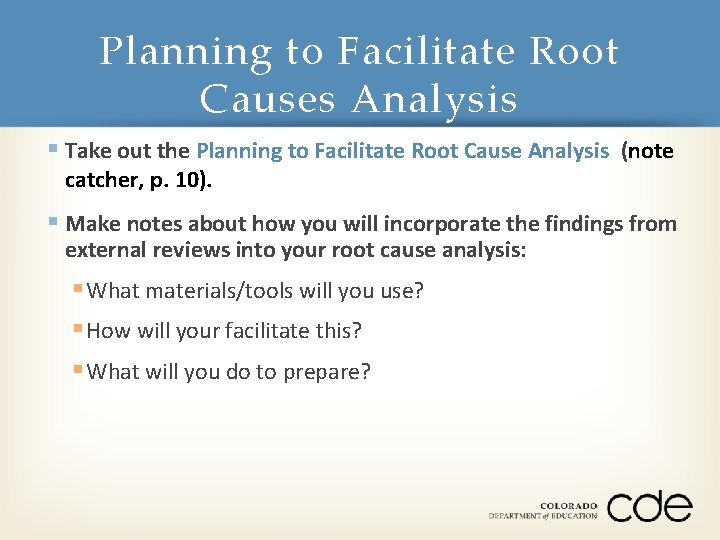 Planning to Facilitate Root Causes Analysis

Take out the Planning to Facilitate Root Cause Analysis (note catcher, p. 10).

Make notes about how you will incorporate the findings from external reviews into your root cause analysis:

What materials/tools will you use?

How will your facilitate this?

What will you do to prepare?

COLORADO DEPARTMENT of EDUCATION cde